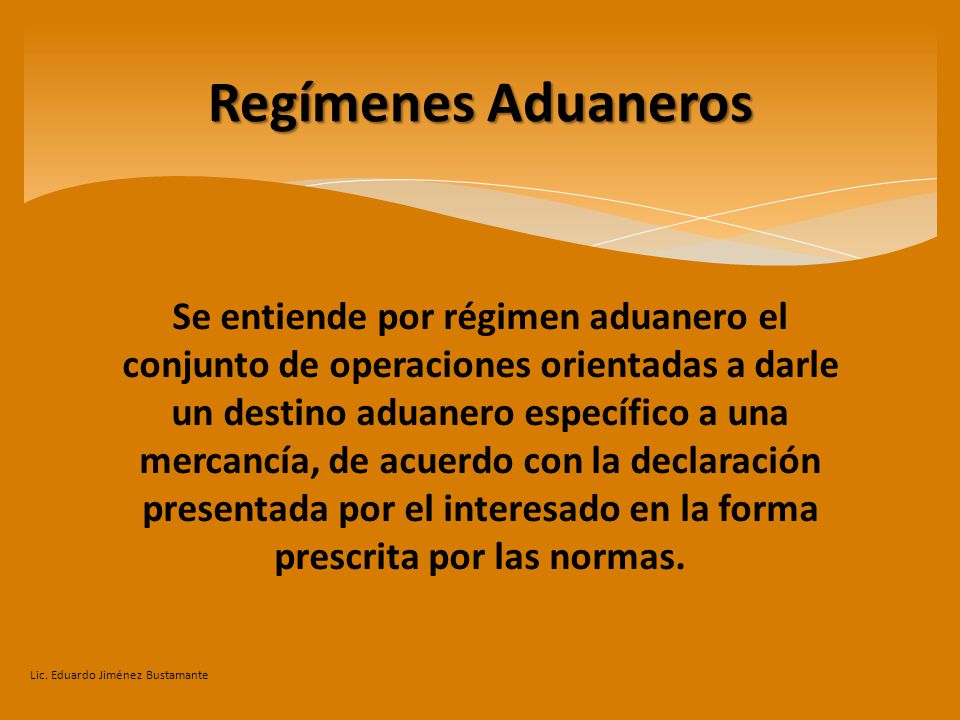 Regímenes Aduaneros

Se entiende por régimen aduanero el conjunto de operaciones orientadas a darle un destino aduanero específico a una mercancía, de acuerdo con la declaración presentada por el interesado en la forma prescrita por las normas.

Lic. Eduardo Jiménez Bustamante